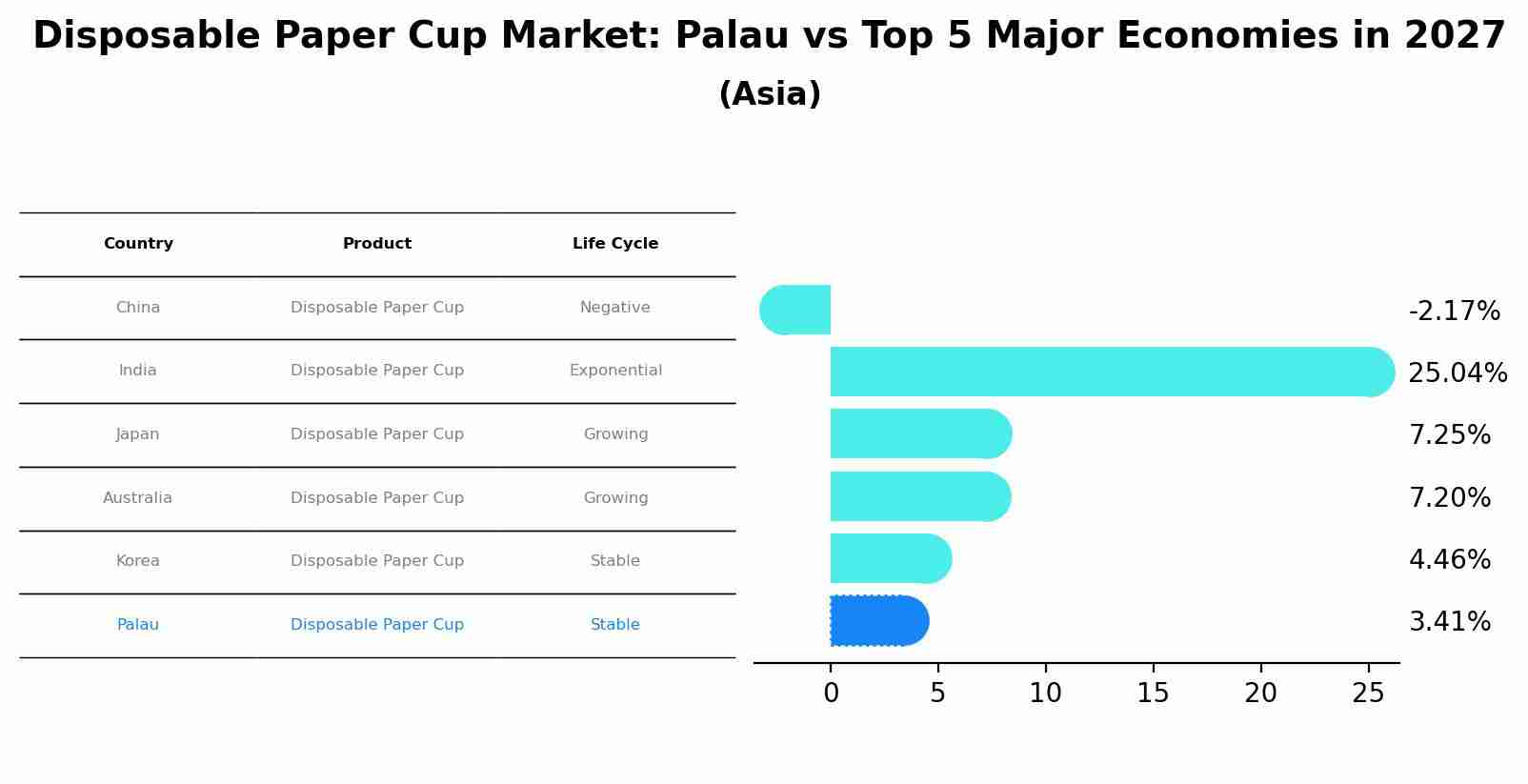 Disposable Paper Cup Market: Palau vs Top 5 Major Economies in 2027
(Asia)

| Country | Product | Life Cycle |
|---|---|---|
| China | Disposable Paper Cup | Negative |
| India | Disposable Paper Cup | Exponential |
| Japan | Disposable Paper Cup | Growing |
| Australia | Disposable Paper Cup | Growing |
| Korea | Disposable Paper Cup | Stable |
| Palau | Disposable Paper Cup | Stable |

-2.17%
25.04%
7.25%
7.20%
4.46%
3.41%

0 5 10 15 20 25